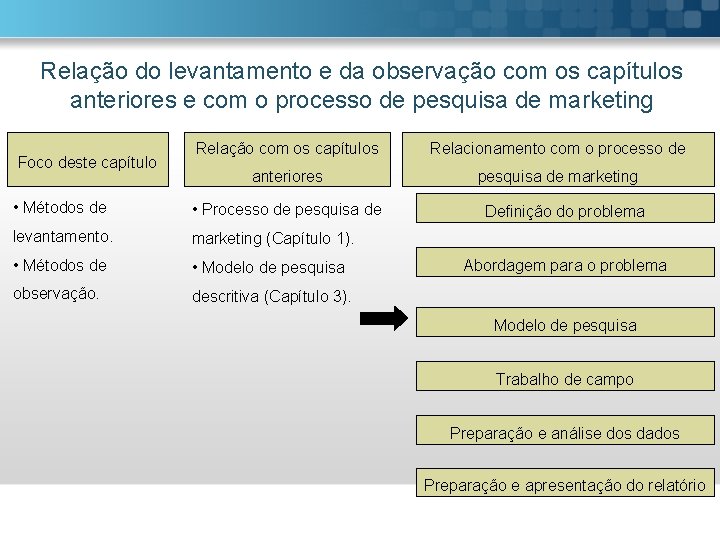 Relação do levantamento e da observação com os capítulos anteriores e com o processo de pesquisa de marketing

Foco deste capítulo

• Métodos de levantamento.
• Métodos de observação.

Relação com os capítulos anteriores

• Processo de pesquisa de marketing (Capítulo 1).
• Modelo de pesquisa descritiva (Capítulo 3).

Relacionamento com o processo de pesquisa de marketing

Definição do problema

Abordagem para o problema

Modelo de pesquisa

Trabalho de campo

Preparação e análise dos dados

Preparação e apresentação do relatório